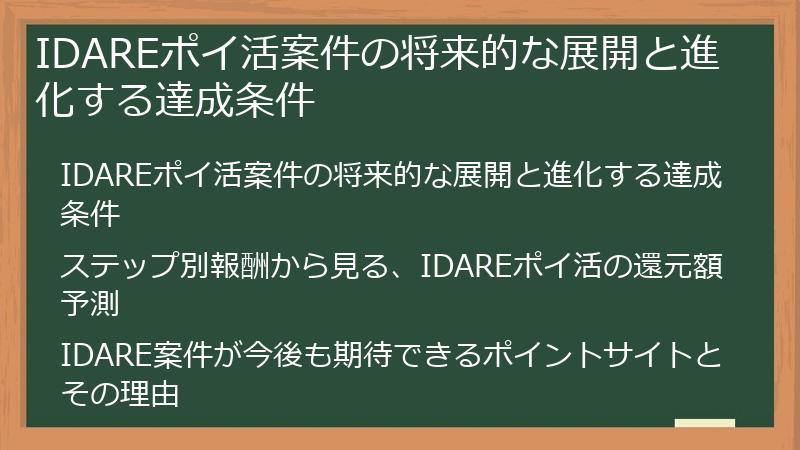 IDAREポイ活案件の将来的な展開と進化する達成条件

IDAREポイ活案件の将来的な展開と進化する達成条件

ステップ別報酬から見る、IDAREポイ活の還元額予測

IDARE案件が今後も期待できるポイントサイトとその理由